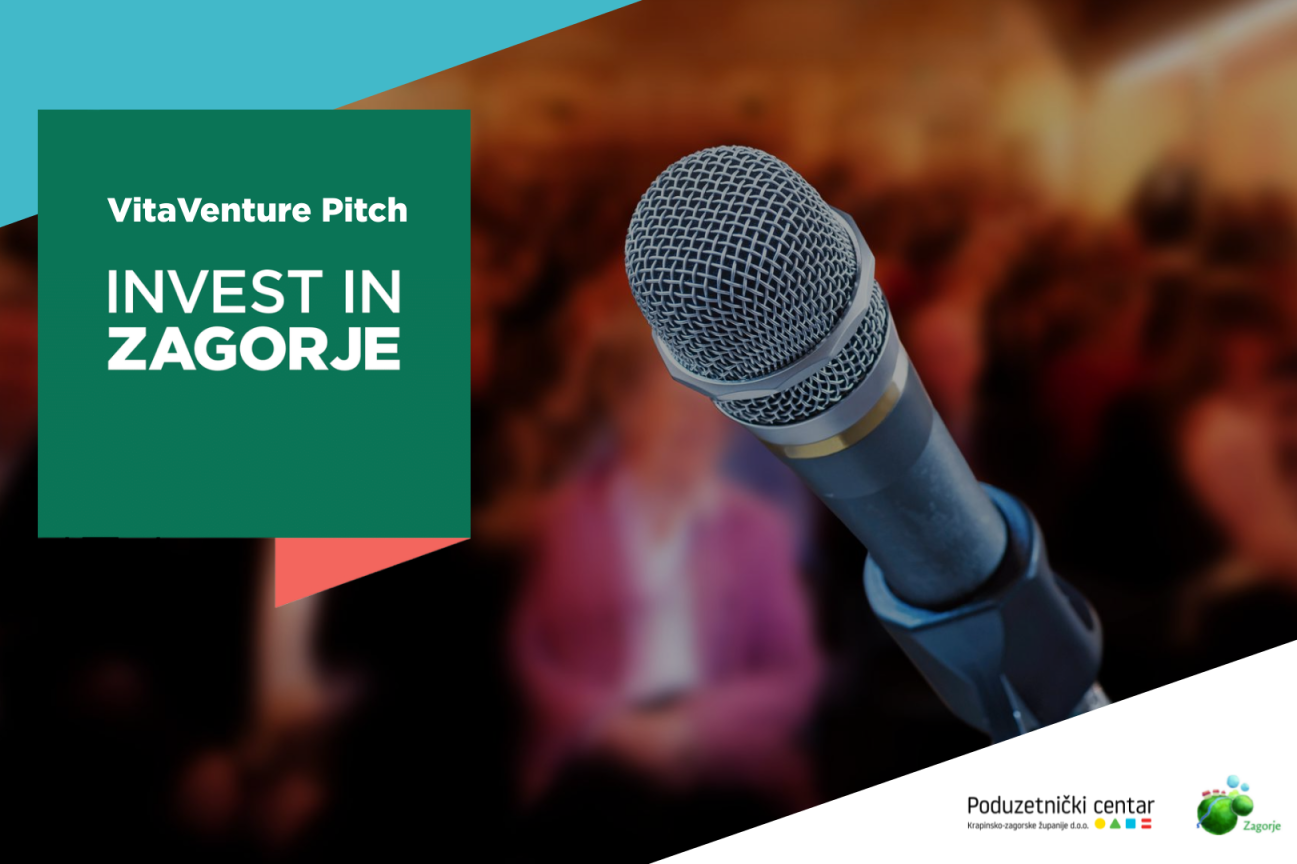 VitaVenture Pitch

INVEST IN
ZAGORJE

Poduzetnički centar
Krapinsko-zagorske županije d.o.o.

Zagorje